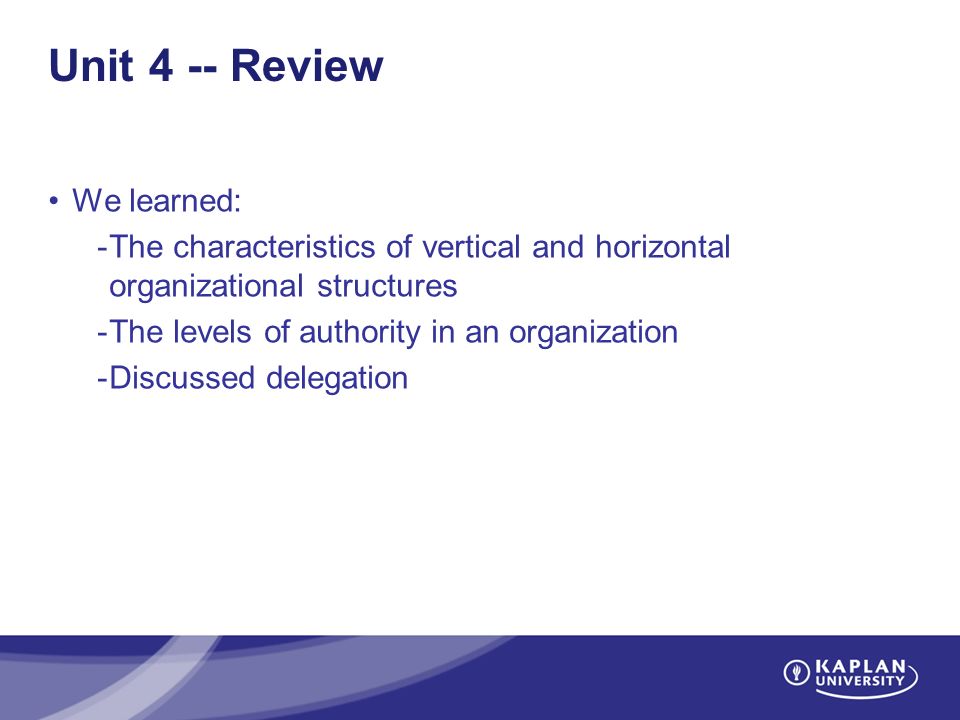 Unit 4 -- Review

• We learned:
 -The characteristics of vertical and horizontal organizational structures
 -The levels of authority in an organization
 -Discussed delegation

KAPLAN UNIVERSITY